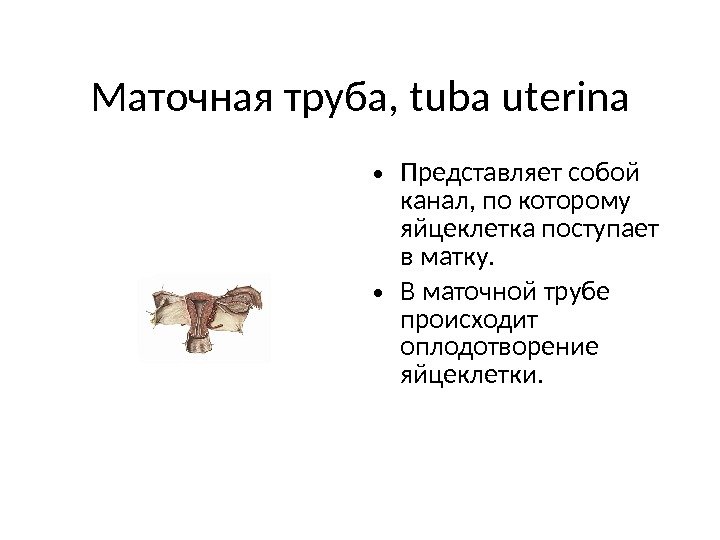 Маточная труба, tuba uterina

• Представляет собой канал, по которому яйцеклетка поступает в матку.
• В маточной трубе происходит оплодотворение яйцеклетки.